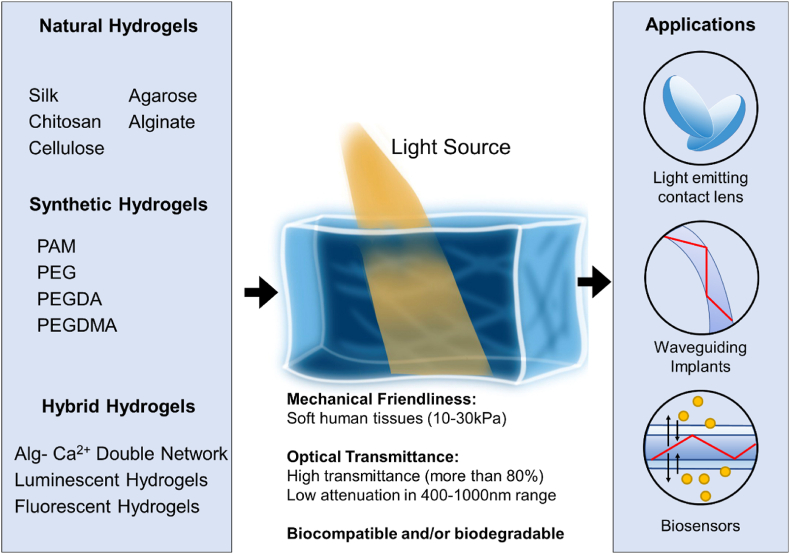 Natural Hydrogels

Silk
Chitosan
Cellulose

Agarose
Alginate

Synthetic Hydrogels

PAM
PEG
PEGDA
PEGDMA

Hybrid Hydrogels

Alg- $Ca^{2+}$ Double Network
Luminescent Hydrogels
Fluorescent Hydrogels

Light Source

Mechanical Friendliness:
Soft human tissues (10-30kPa)

Optical Transmittance:
High transmittance (more than 80%)
Low attenuation in 400-1000nm range

Biocompatible and/or biodegradable

Applications

Light emitting contact lens

Waveguiding Implants

Biosensors